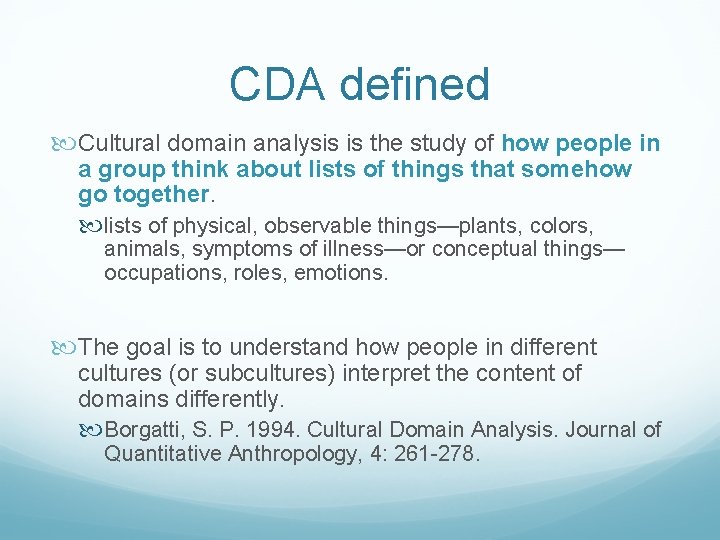 CDA defined

Cultural domain analysis is the study of how people in a group think about lists of things that somehow go together.

lists of physical, observable things—plants, colors, animals, symptoms of illness—or conceptual things—occupations, roles, emotions.

The goal is to understand how people in different cultures (or subcultures) interpret the content of domains differently.

Borgatti, S. P. 1994. Cultural Domain Analysis. Journal of Quantitative Anthropology, 4: 261-278.